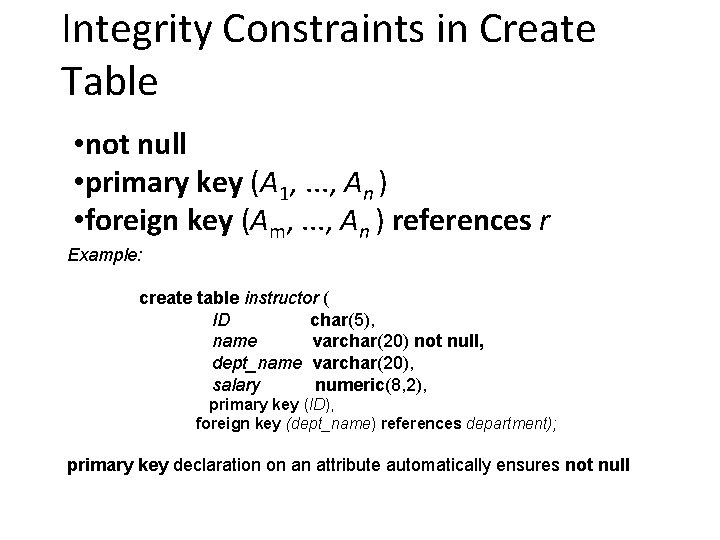 Integrity Constraints in Create Table

•not null
•primary key ($A_1$, ..., $A_n$ )
•foreign key ($A_m$, ..., $A_n$ ) references $r$

Example:

create table instructor (
ID char(5),
name varchar(20) not null,
dept_name varchar(20),
salary numeric(8,2),
primary key (ID),
foreign key (dept_name) references department);

primary key declaration on an attribute automatically ensures not null